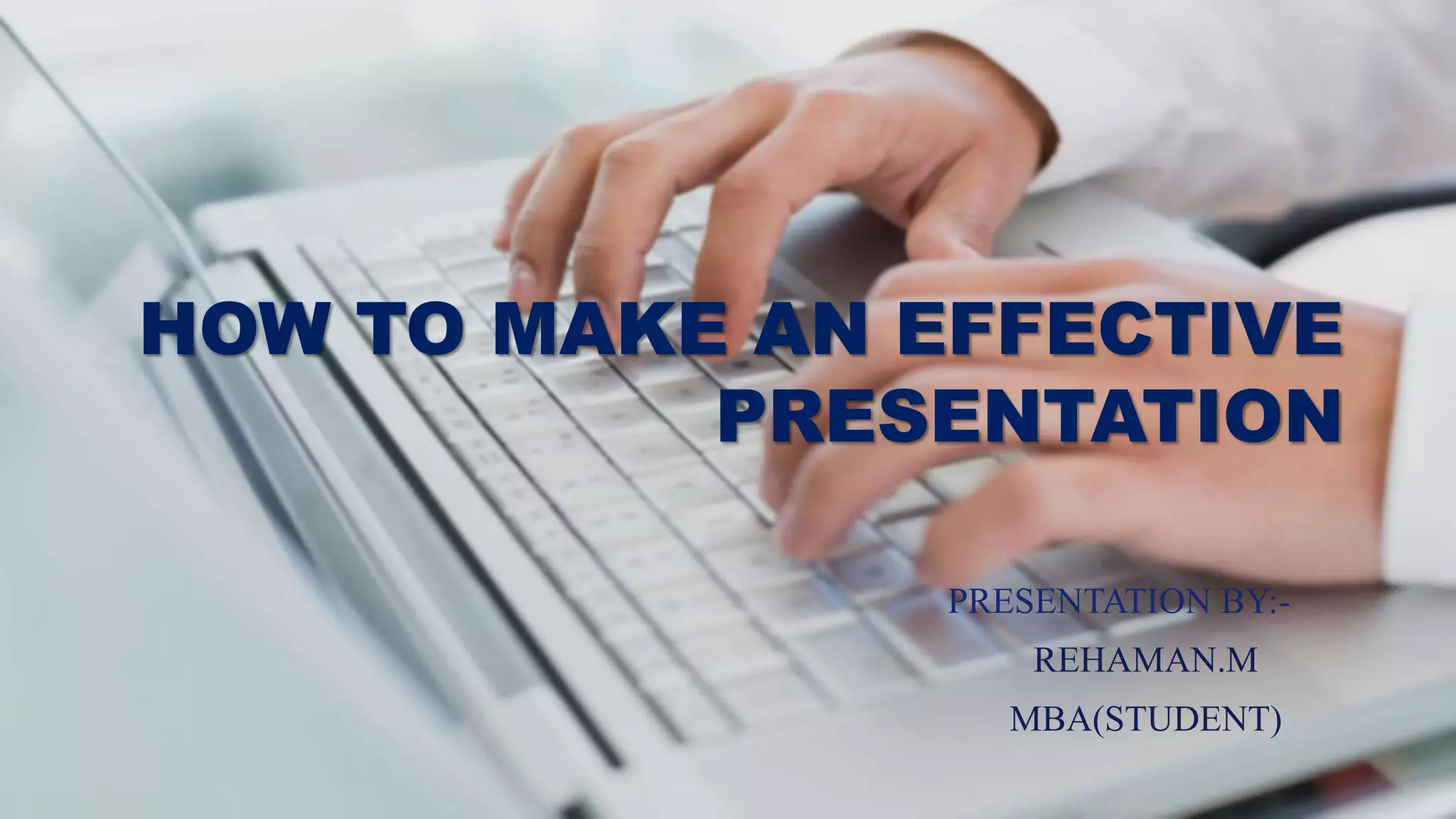 HOW TO MAKE AN EFFECTIVE PRESENTATION

PRESENTATION BY:-
REHAMAN.M
MBA(STUDENT)